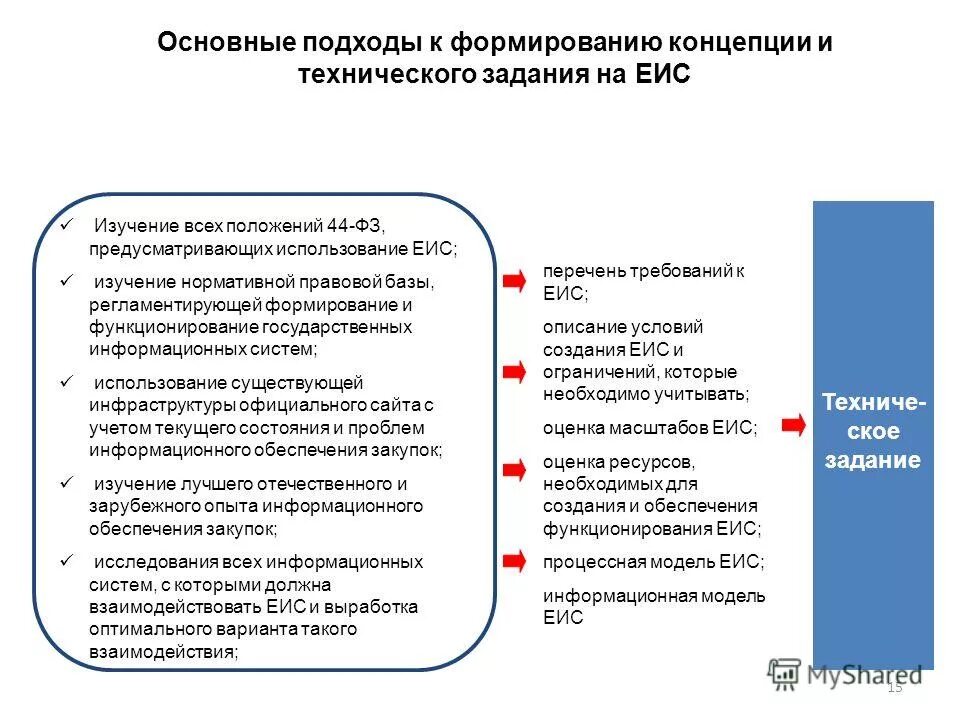 Основные подходы к формированию концепции и технического задания на ЕИС

✓ Изучение всех положений 44-ФЗ, предусматривающих использование ЕИС;

✓ изучение нормативной правовой базы, регламентирующей формирование и функционирование государственных информационных систем;

✓ использование существующей инфраструктуры официального сайта с учетом текущего состояния и проблем информационного обеспечения закупок;

✓ изучение лучшего отечественного и зарубежного опыта информационного обеспечения закупок;

✓ исследования всех информационных систем, с которыми должна взаимодействовать ЕИС и выработка оптимального варианта такого взаимодействия;

перечень требований к ЕИС;

описание условий создания ЕИС и ограничений, которые необходимо учитывать;

оценка масштабов ЕИС;

оценка ресурсов, необходимых для создания и обеспечения функционирования ЕИС;

процессная модель ЕИС;

информационная модель ЕИС

Техническое задание

MyShared

15